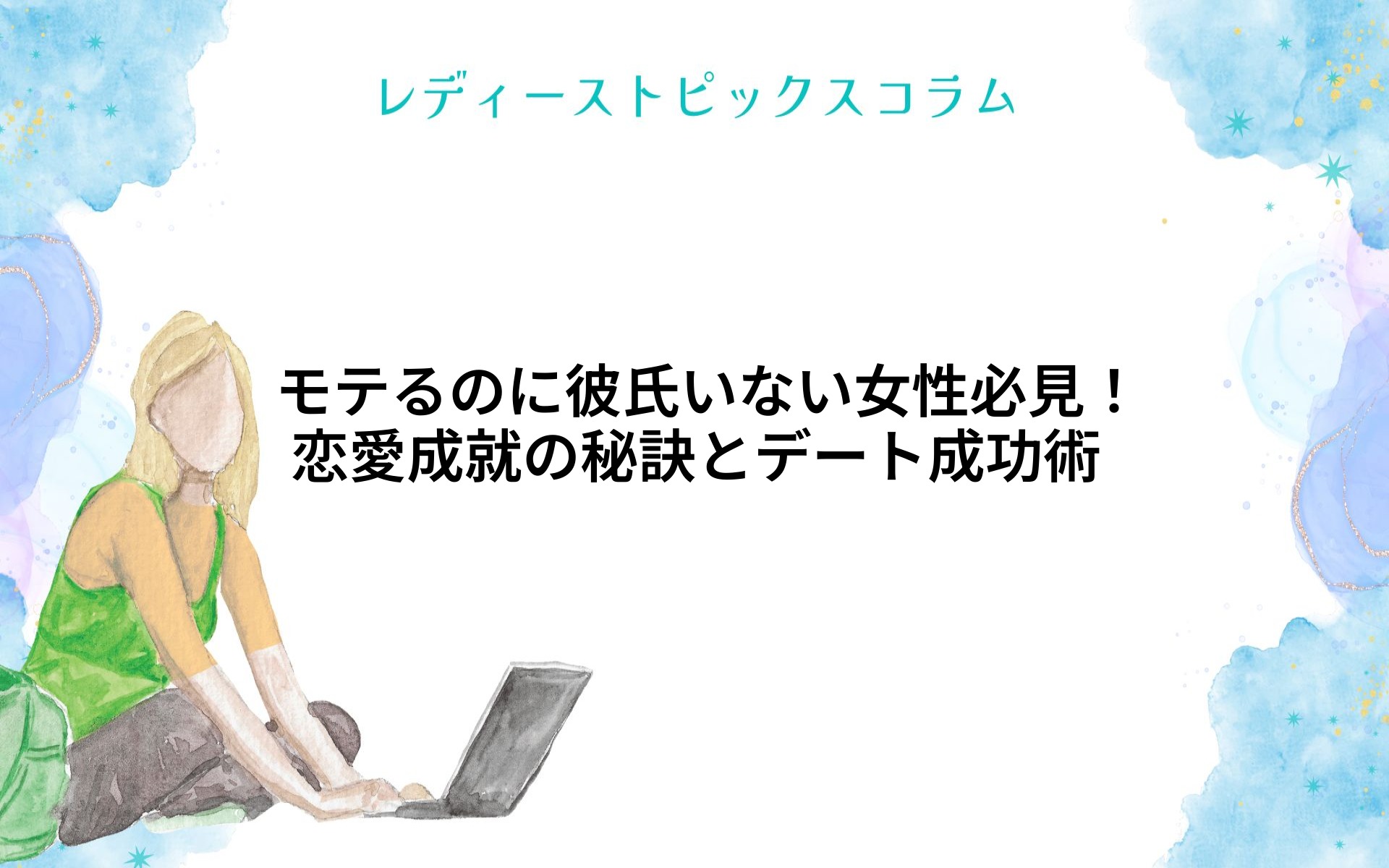 レディーストピックスコラム

モテるのに彼氏いない女性必見！
恋愛成就の秘訣とデート成功術